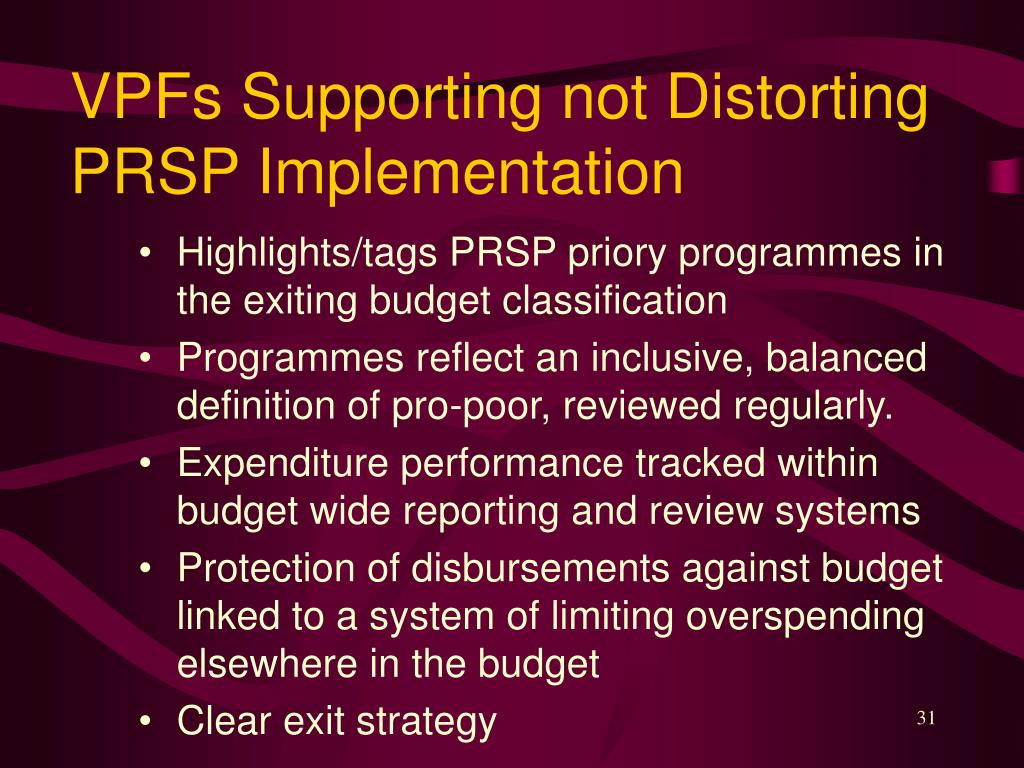 VPFs Supporting not Distorting PRSP Implementation

• Highlights/tags PRSP priory programmes in the exiting budget classification
• Programmes reflect an inclusive, balanced definition of pro-poor, reviewed regularly.
• Expenditure performance tracked within budget wide reporting and review systems
• Protection of disbursements against budget linked to a system of limiting overspending elsewhere in the budget
• Clear exit strategy

31